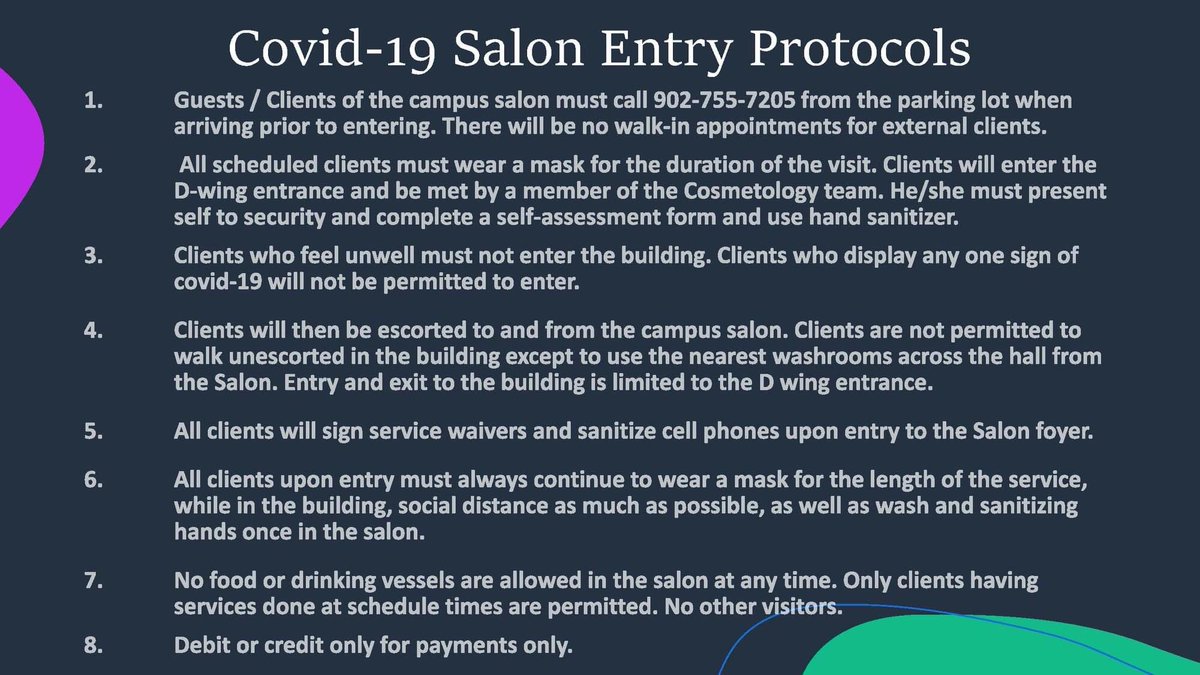 Covid-19 Salon Entry Protocols

1. Guests / Clients of the campus salon must call 902-755-7205 from the parking lot when arriving prior to entering. There will be no walk-in appointments for external clients.

2. All scheduled clients must wear a mask for the duration of the visit. Clients will enter the D-wing entrance and be met by a member of the Cosmetology team. He/she must present self to security and complete a self-assessment form and use hand sanitizer.

3. Clients who feel unwell must not enter the building. Clients who display any one sign of covid-19 will not be permitted to enter.

4. Clients will then be escorted to and from the campus salon. Clients are not permitted to walk unescorted in the building except to use the nearest washrooms across the hall from the Salon. Entry and exit to the building is limited to the D wing entrance.

5. All clients will sign service waivers and sanitize cell phones upon entry to the Salon foyer.

6. All clients upon entry must always continue to wear a mask for the length of the service, while in the building, social distance as much as possible, as well as wash and sanitizing hands once in the salon.

7. No food or drinking vessels are allowed in the salon at any time. Only clients having services done at schedule times are permitted. No other visitors.

8. Debit or credit only for payments only.